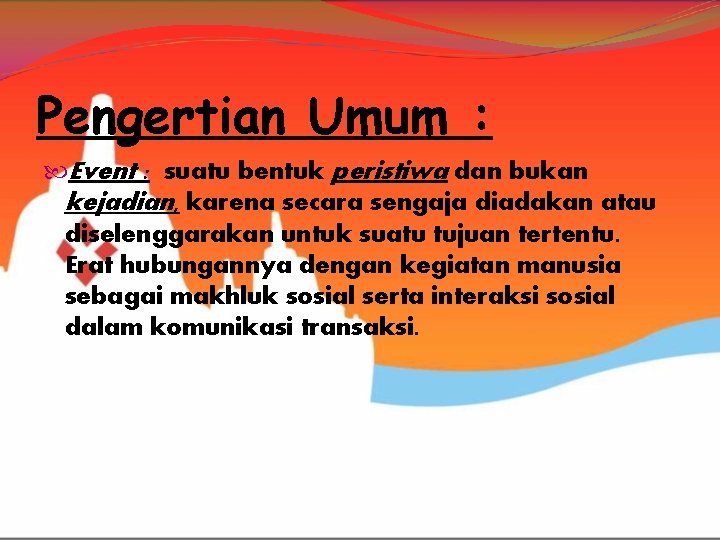 Pengertian Umum :

Event : suatu bentuk peristiwa dan bukan kejadian, karena secara sengaja diadakan atau diselenggarakan untuk suatu tujuan tertentu. Erat hubungannya dengan kegiatan manusia sebagai makhluk sosial serta interaksi sosial dalam komunikasi transaksi.